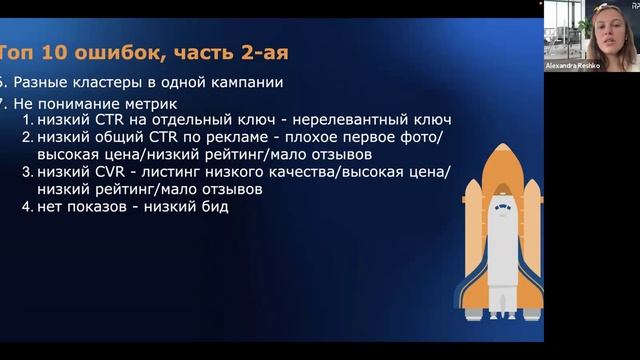 Топ 10 ошибок, часть 2-ая

6. Разные кластеры в одной кампании
7. Не понимание метрик
1. низкий CTR на отдельный ключ - нерелевантный ключ
2. низкий общий CTR по рекламе - плохое первое фото/ высокая цена/низкий рейтинг/мало отзывов
3. низкий CVR - листинг низкого качества/высокая цена/ низкий рейтинг/мало отзывов
4. нет показов - низкий бид

Alexandra Reshko